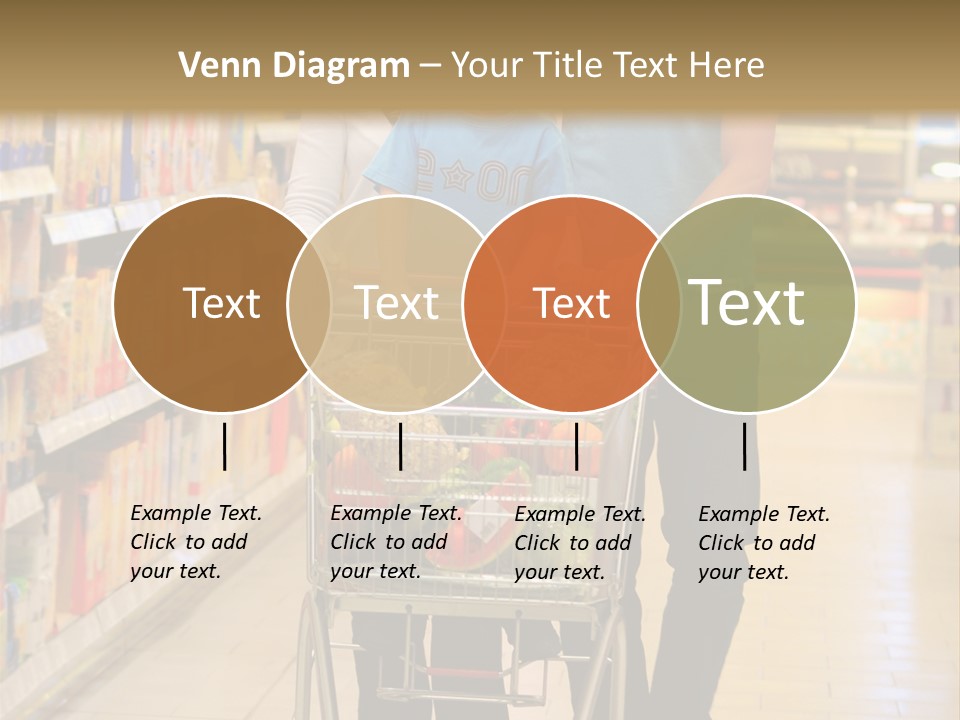 Venn Diagram – Your Title Text Here

Text

Text

Text

Text

Example Text. Click to add your text.

Example Text. Click to add your text.

Example Text. Click to add your text.

Example Text. Click to add your text.